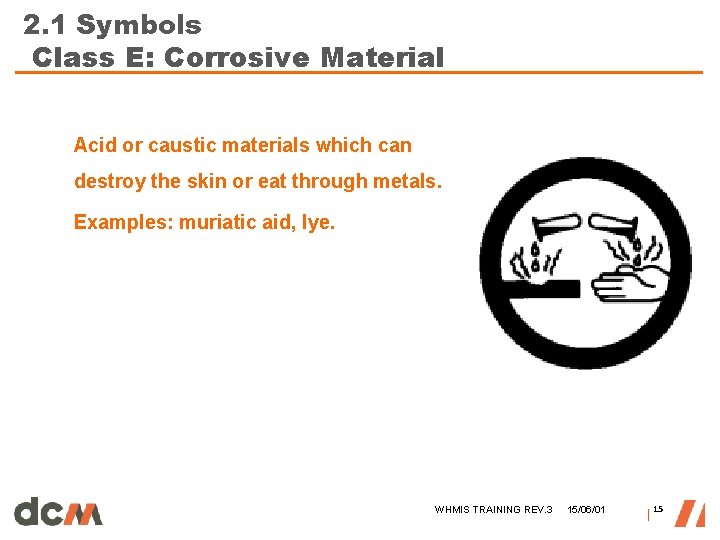 2.1 Symbols
Class E: Corrosive Material

Acid or caustic materials which can destroy the skin or eat through metals.

Examples: muriatic aid, lye.

dcm

WHMIS TRAINING REV.3 15/06/01 15